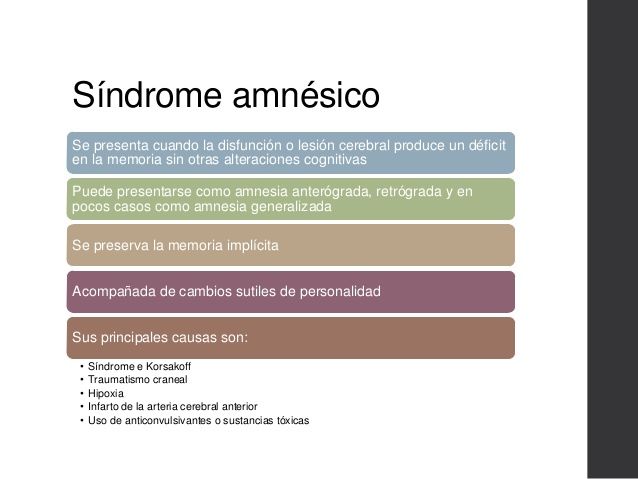 Síndrome amnésico

Se presenta cuando la disfunción o lesión cerebral produce un déficit en la memoria sin otras alteraciones cognitivas

Puede presentarse como amnesia anterógrada, retrógrada y en pocos casos como amnesia generalizada

Se preserva la memoria implícita

Acompañada de cambios sutiles de personalidad

Sus principales causas son:

• Síndrome e Korsakoff
• Traumatismo craneal
• Hipoxia
• Infarto de la arteria cerebral anterior
• Uso de anticonvulsivantes o sustancias tóxicas